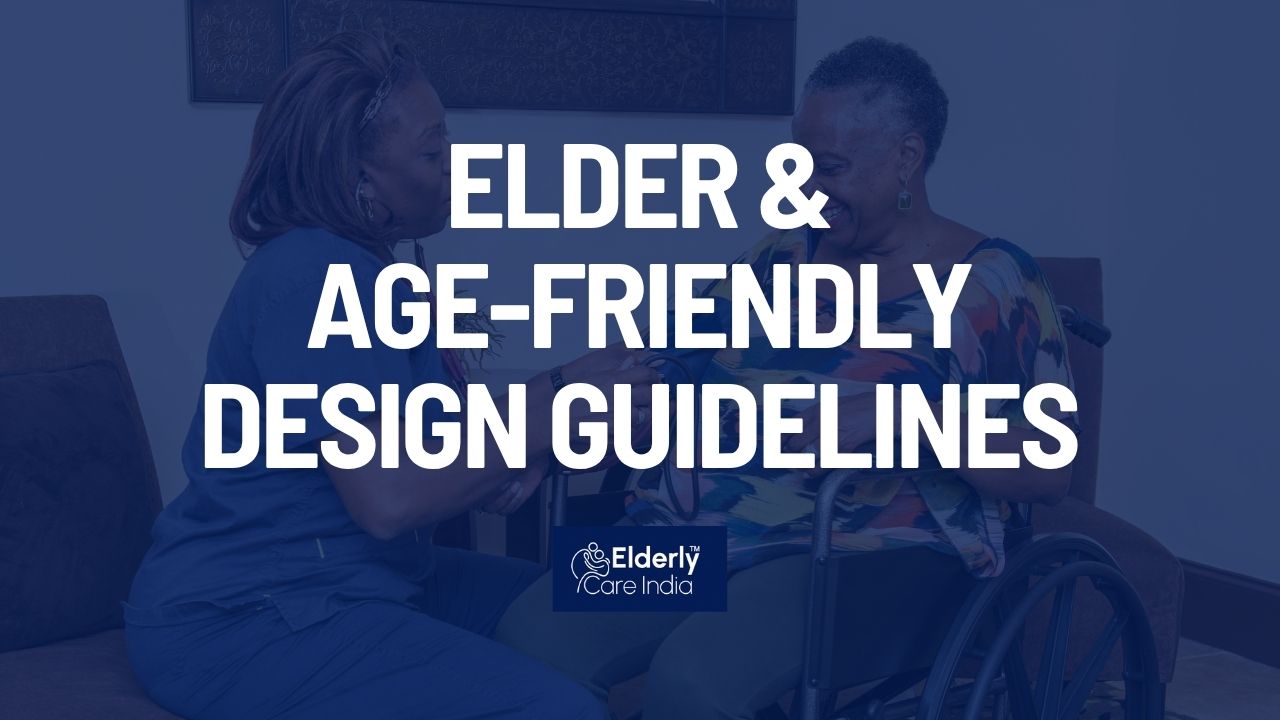 ELDER &
AGE-FRIENDLY
DESIGN GUIDELINES

Elderly™
Care India